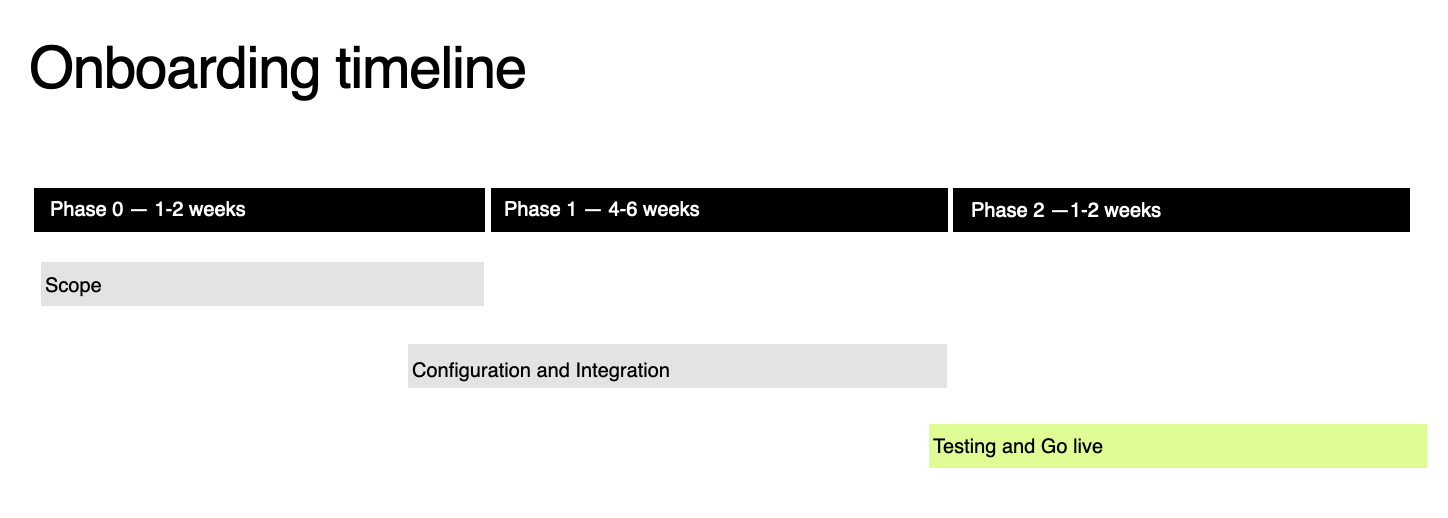 Onboarding timeline

Phase 0 — 1-2 weeks

Phase 1 — 4-6 weeks

Phase 2 —1-2 weeks

Scope

Configuration and Integration

Testing and Go live